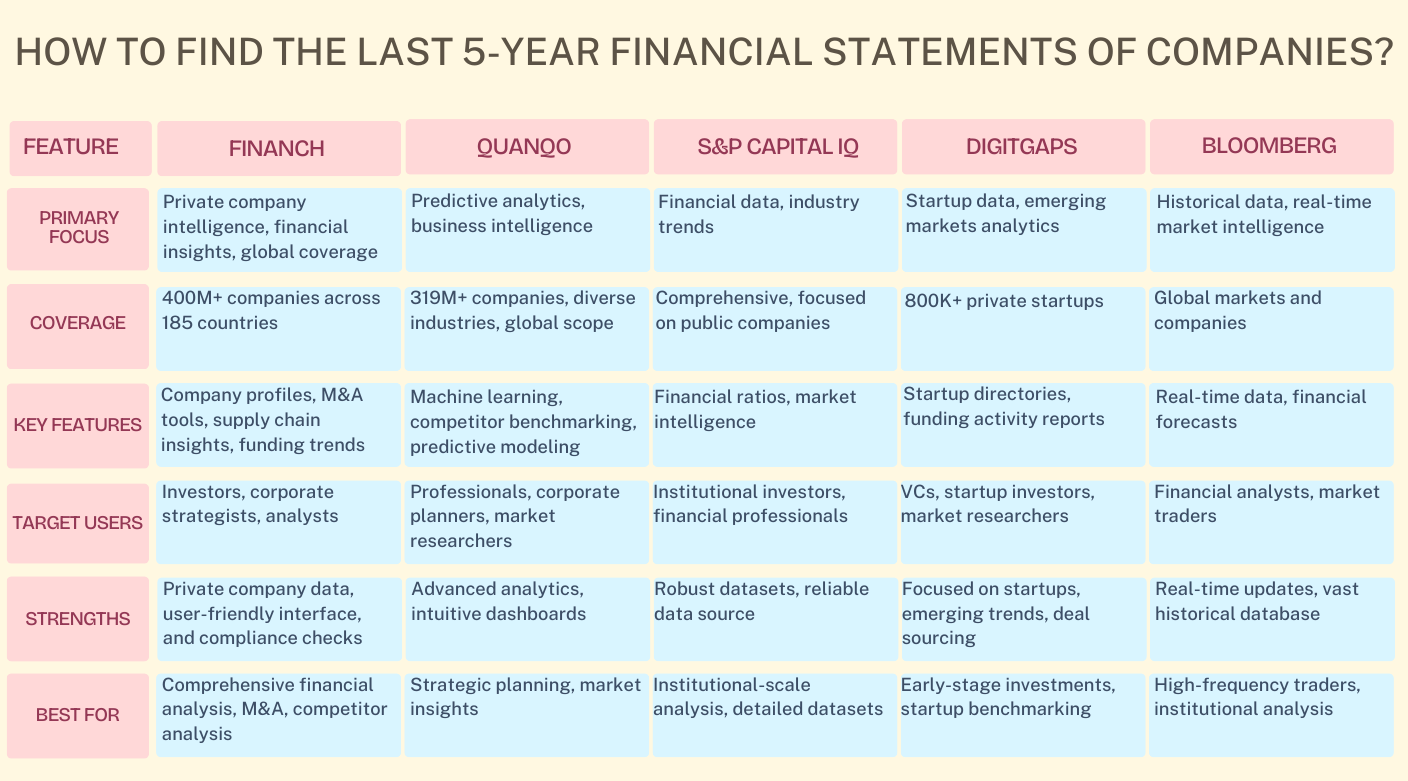 HOW TO FIND THE LAST 5-YEAR FINANCIAL STATEMENTS OF COMPANIES?

| FEATURE | FINANCH | QUANQO | S&P CAPITAL IQ | DIGITGAPS | BLOOMBERG |
|---|---|---|---|---|---|
| PRIMARY FOCUS | Private company intelligence, financial insights, global coverage | Predictive analytics, business intelligence | Financial data, industry trends | Startup data, emerging markets analytics | Historical data, real-time market intelligence |
| COVERAGE | 400M+ companies across 185 countries | 319M+ companies, diverse industries, global scope | Comprehensive, focused on public companies | 800K+ private startups | Global markets and companies |
| KEY FEATURES | Company profiles, M&A tools, supply chain insights, funding trends | Machine learning, competitor benchmarking, predictive modeling | Financial ratios, market intelligence | Startup directories, funding activity reports | Real-time data, financial forecasts |
| TARGET USERS | Investors, corporate strategists, analysts | Professionals, corporate planners, market researchers | Institutional investors, financial professionals | VCs, startup investors, market researchers | Financial analysts, market traders |
| STRENGTHS | Private company data, user-friendly interface, and compliance checks | Advanced analytics, intuitive dashboards | Robust datasets, reliable data source | Focused on startups, emerging trends, deal sourcing | Real-time updates, vast historical database |
| BEST FOR | Comprehensive financial analysis, M&A, competitor analysis | Strategic planning, market insights | Institutional-scale analysis, detailed datasets | Early-stage investments, startup benchmarking | High-frequency traders, institutional analysis |